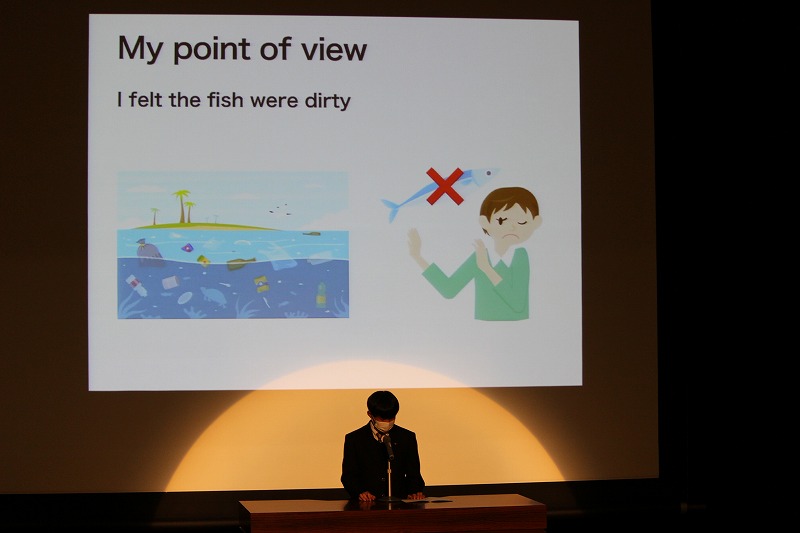 My point of view

I felt the fish were dirty